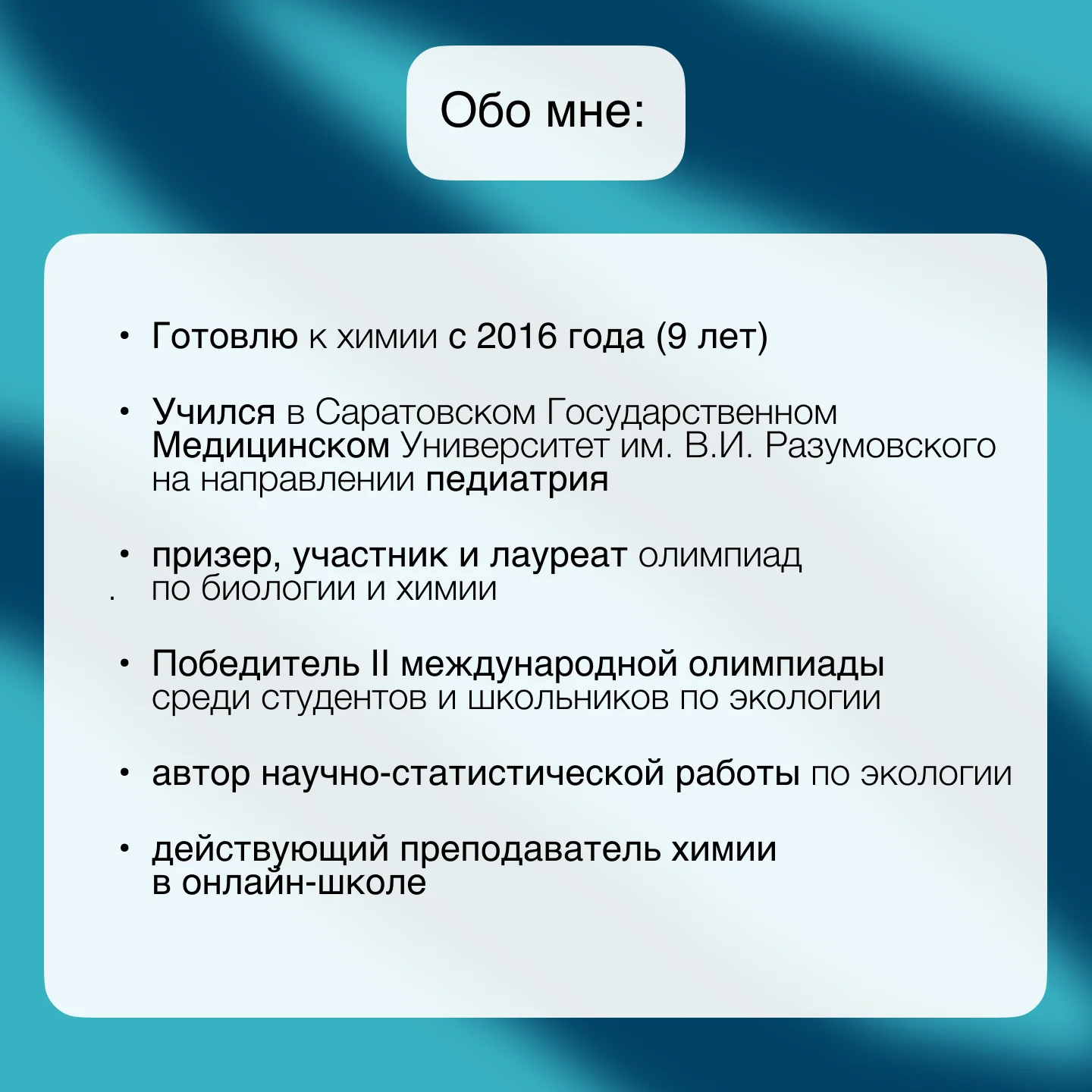 Обо мне:

• Готовлю к химии с 2016 года (9 лет)

• Учился в Саратовском Государственном Медицинском Университет им. В.И. Разумовского на направлении педиатрия

• призер, участник и лауреат олимпиад по биологии и химии

• Победитель II международной олимпиады среди студентов и школьников по экологии

• автор научно-статистической работы по экологии

• действующий преподаватель химии в онлайн-школе